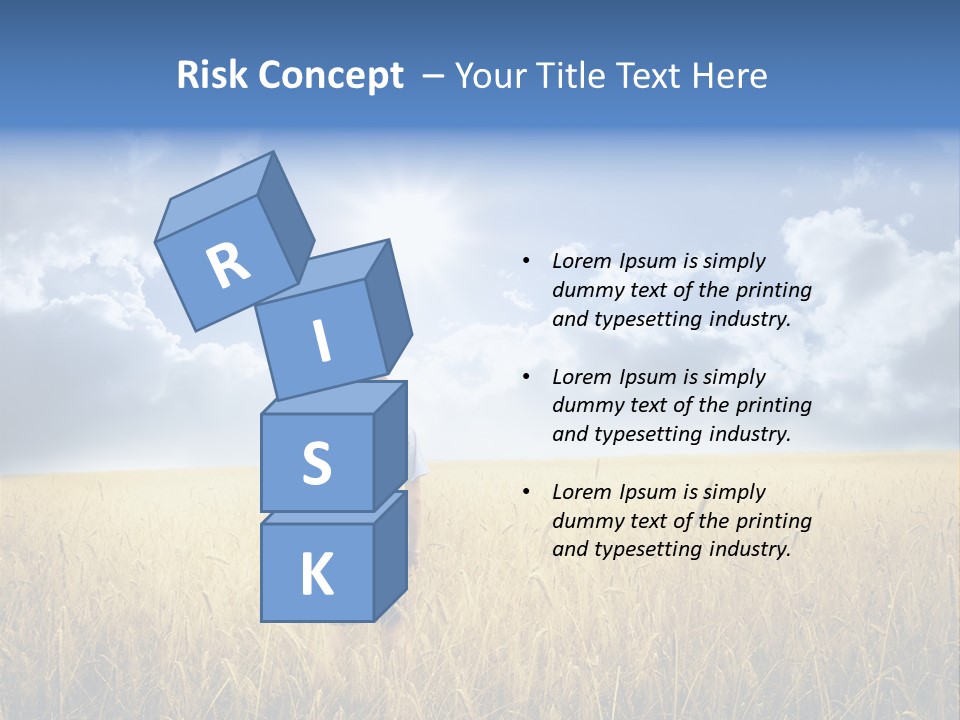 Risk Concept – Your Title Text Here

R

I

S

K

• Lorem Ipsum is simply dummy text of the printing and typesetting industry.

• Lorem Ipsum is simply dummy text of the printing and typesetting industry.

• Lorem Ipsum is simply dummy text of the printing and typesetting industry.